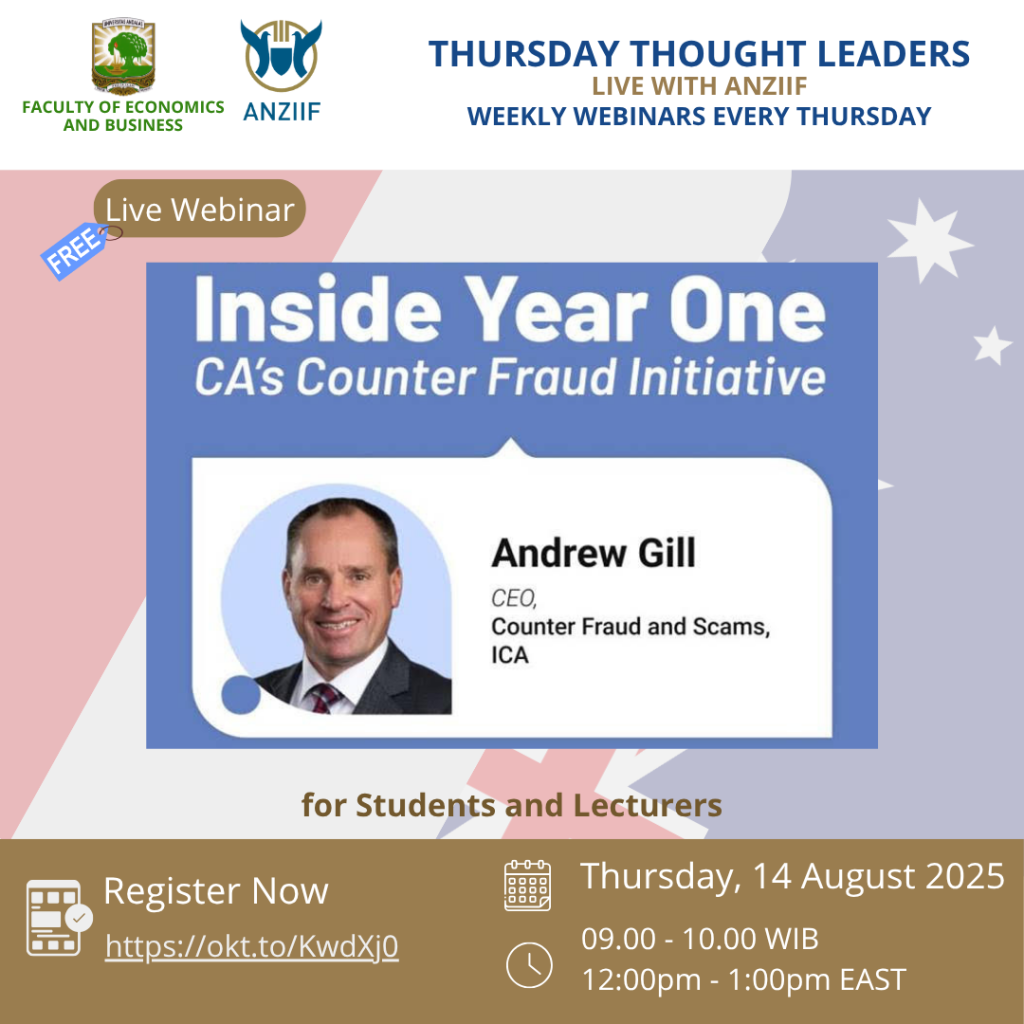 FACULTY OF ECONOMICS AND BUSINESS

ANZIIF

THURSDAY THOUGHT LEADERS
LIVE WITH ANZIIF
WEEKLY WEBINARS EVERY THURSDAY

FREE

Live Webinar

Inside Year One
CA's Counter Fraud Initiative

Andrew Gill
CEO,
Counter Fraud and Scams, ICA

for Students and Lecturers

Register Now
https://okt.to/KwdXj0

Thursday, 14 August 2025
09.00 - 10.00 WIB
12:00pm - 1:00pm EAST